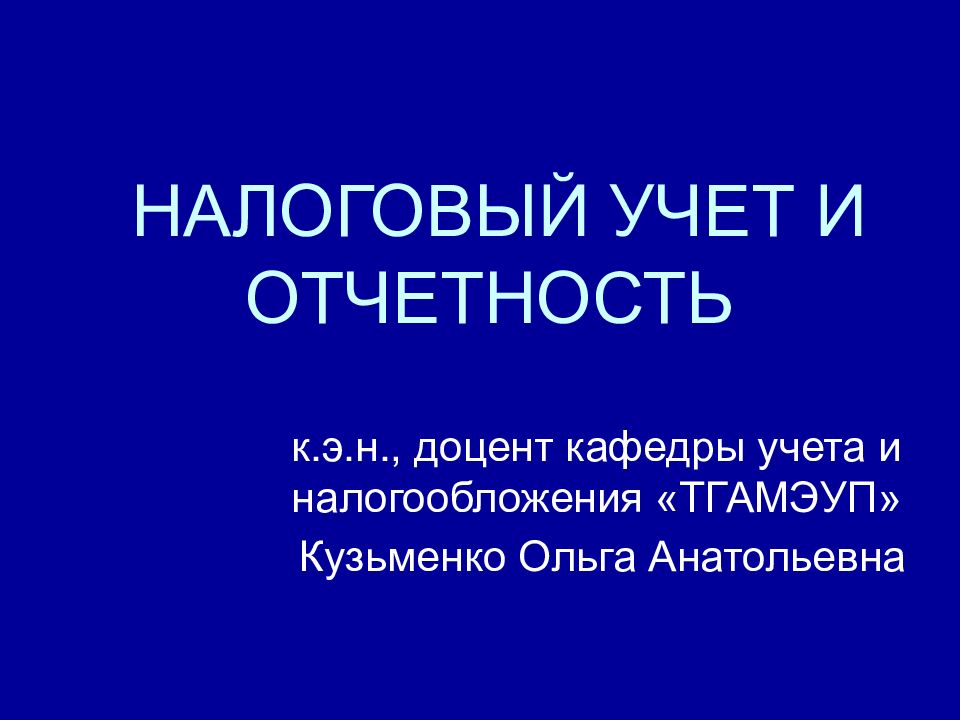 НАЛОГОВЫЙ УЧЕТ И ОТЧЕТНОСТЬ

к.э.н., доцент кафедры учета и налогообложения «ТГАМЭУП»

Кузьменко Ольга Анатольевна